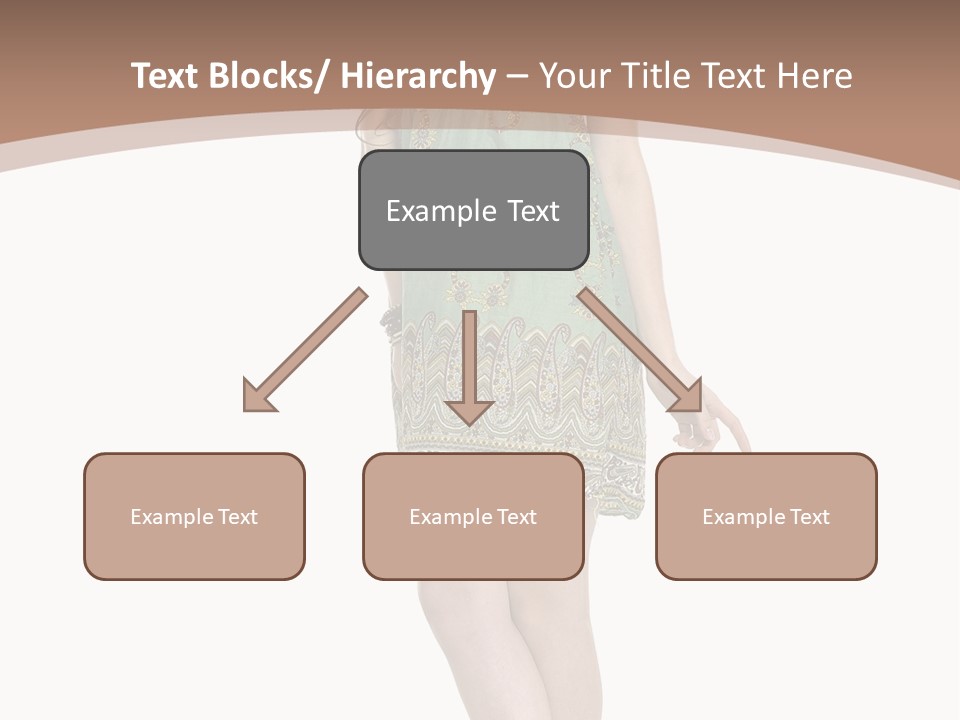 Text Blocks/ Hierarchy – Your Title Text Here

Example Text

Example Text

Example Text

Example Text